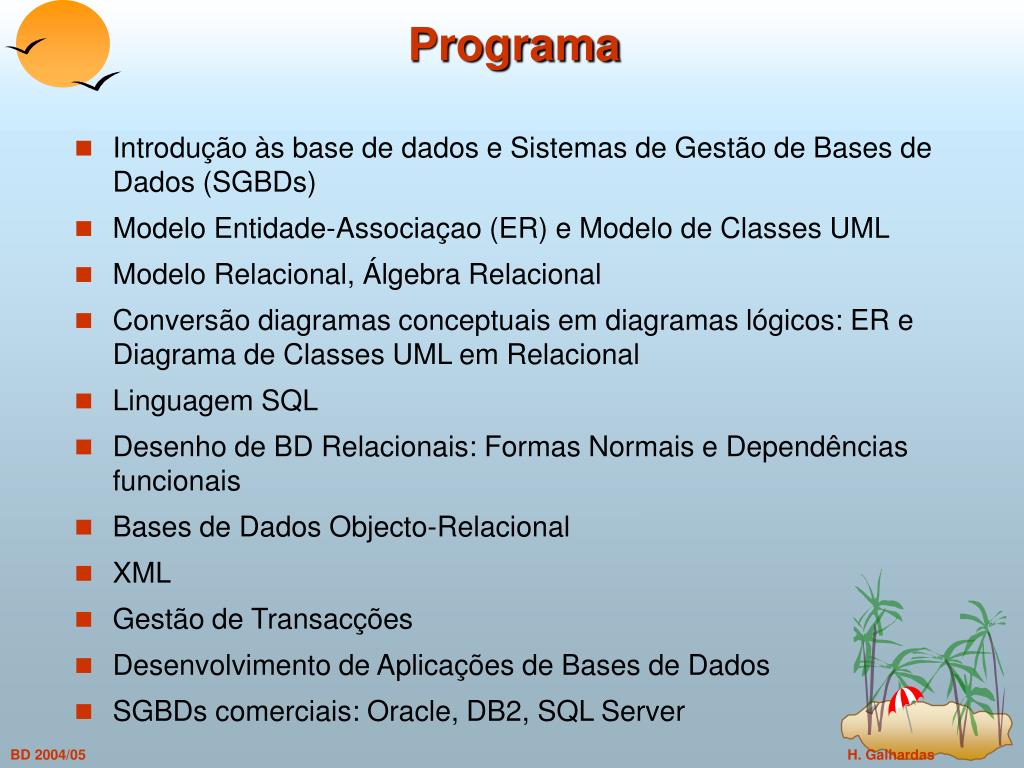 Programa

- Introdução às base de dados e Sistemas de Gestão de Bases de Dados (SGBDs)
- Modelo Entidade-Associaçao (ER) e Modelo de Classes UML
- Modelo Relacional, Álgebra Relacional
- Conversão diagramas conceptuais em diagramas lógicos: ER e Diagrama de Classes UML em Relacional
- Linguagem SQL
- Desenho de BD Relacionais: Formas Normais e Dependências funcionais
- Bases de Dados Objecto-Relacional
- XML
- Gestão de Transacções
- Desenvolvimento de Aplicações de Bases de Dados
- SGBDs comerciais: Oracle, DB2, SQL Server

BD 2004/05

H. Galhardas